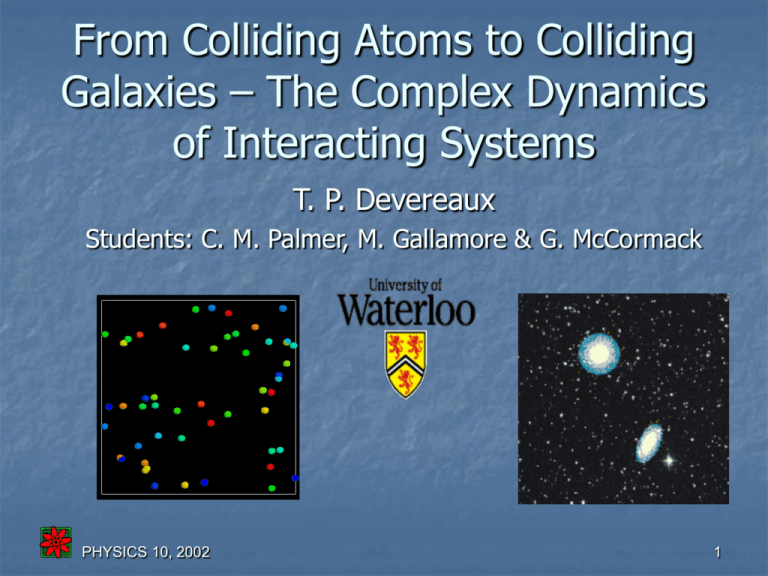 From Colliding Atoms to Colliding Galaxies – The Complex Dynamics of Interacting Systems

T. P. Devereaux

Students: C. M. Palmer, M. Gallamore & G. McCormack

University of Waterloo

PHYSICS 10, 2002

1